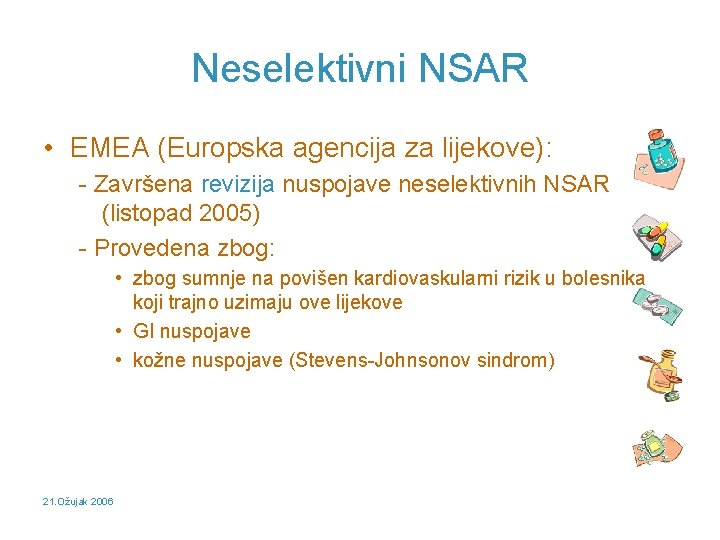 Neselektivni NSAR

• EMEA (Europska agencija za lijekove):
  - Završena revizija nuspojave neselektivnih NSAR (listopad 2005)
  - Provedena zbog:
    • zbog sumnje na povišen kardiovaskularni rizik u bolesnika koji trajno uzimaju ove lijekove
    • GI nuspojave
    • kožne nuspojave (Stevens-Johnsonov sindrom)

21.Ožujak 2006